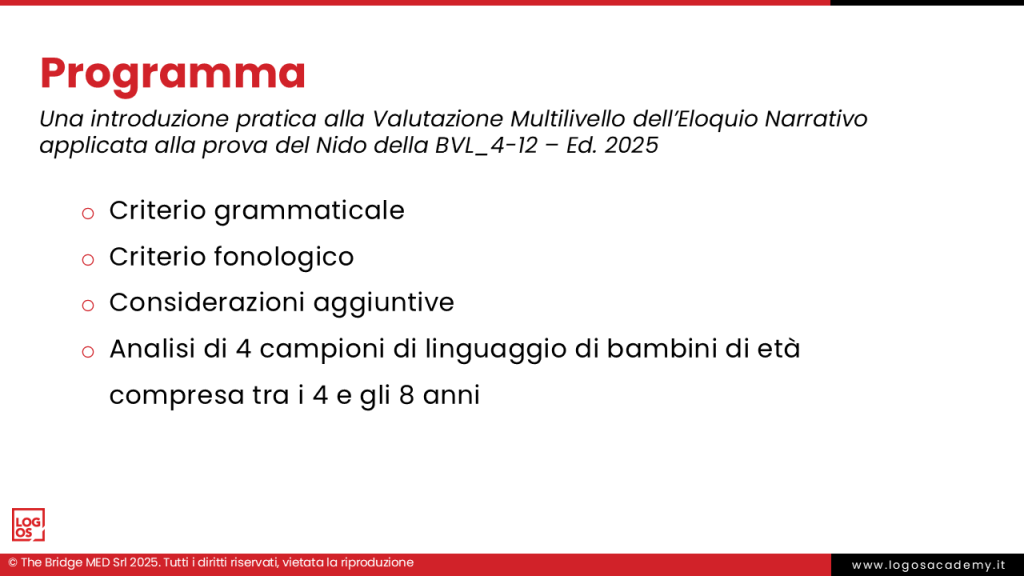 Programma

Una introduzione pratica alla Valutazione Multilivello dell'Eloquio Narrativo applicata alla prova del Nido della BVL_4-12 – Ed. 2025

o Criterio grammaticale
o Criterio fonologico
o Considerazioni aggiuntive
o Analisi di 4 campioni di linguaggio di bambini di età compresa tra i 4 e gli 8 anni

LOG OS

© The Bridge MED Srl 2025. Tutti i diritti riservati, vietata la riproduzione

www.logosacademy.it